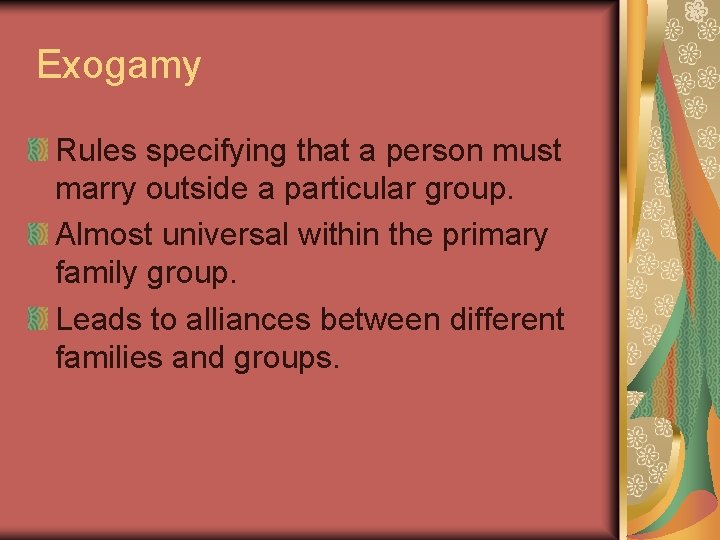 Exogamy

Rules specifying that a person must marry outside a particular group.

Almost universal within the primary family group.

Leads to alliances between different families and groups.